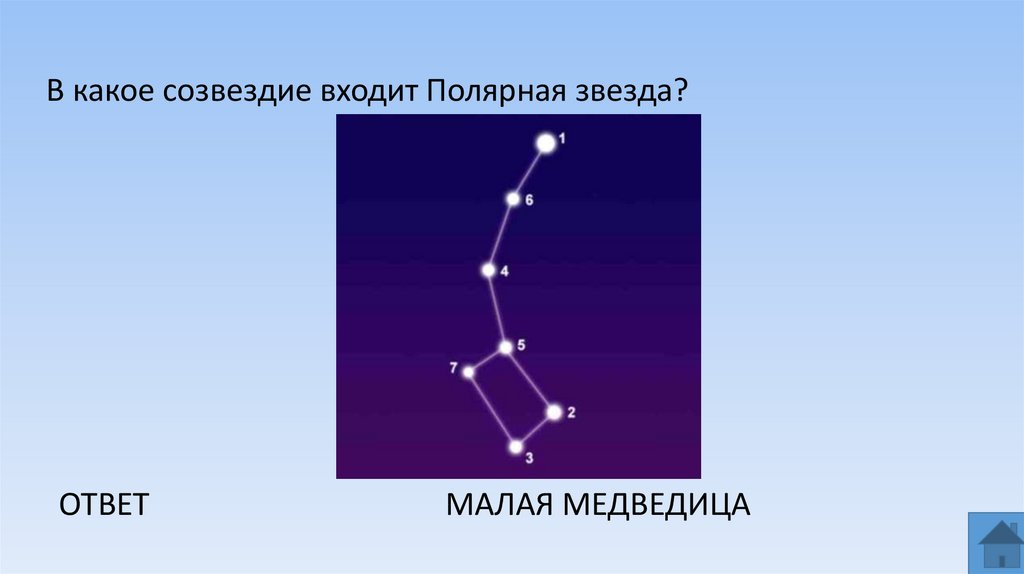 В какое созвездие входит Полярная звезда?

1
6
4
5
7
2
3

ОТВЕТ

МАЛАЯ МЕДВЕДИЦА